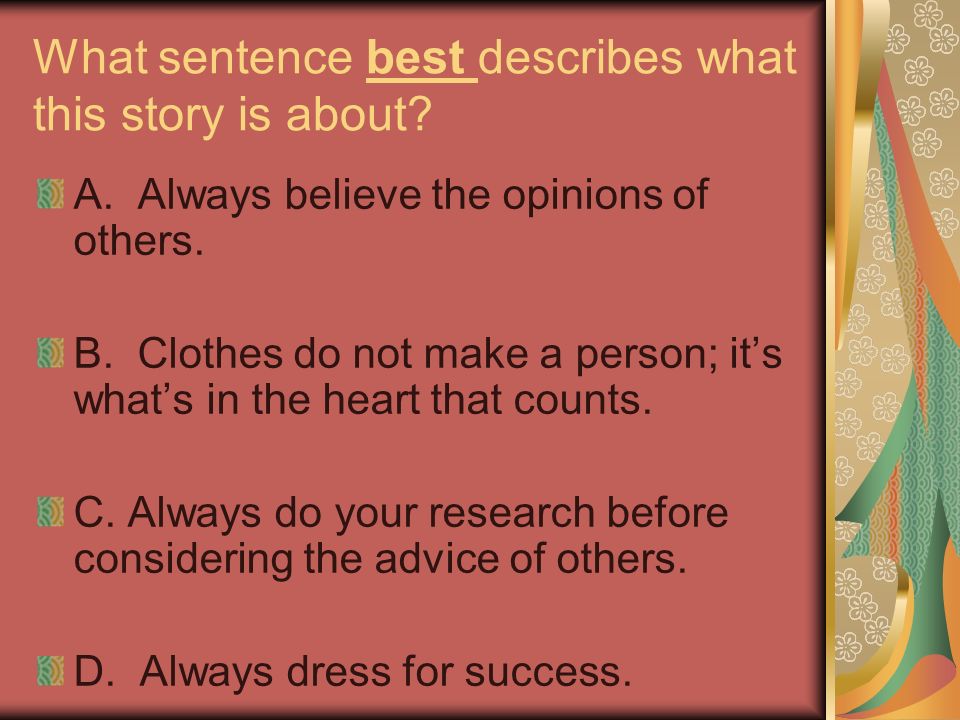 What sentence best describes what this story is about?

A. Always believe the opinions of others.

B. Clothes do not make a person; it's what's in the heart that counts.

C. Always do your research before considering the advice of others.

D. Always dress for success.